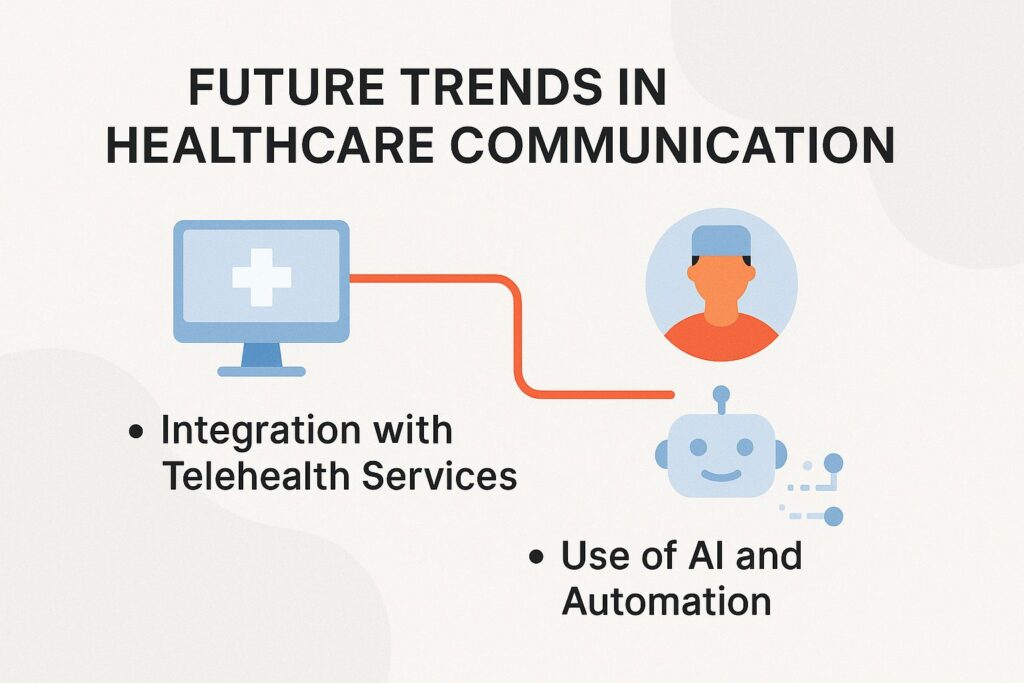 FUTURE TRENDS IN HEALTHCARE COMMUNICATION

• Integration with Telehealth Services

• Use of AI and Automation